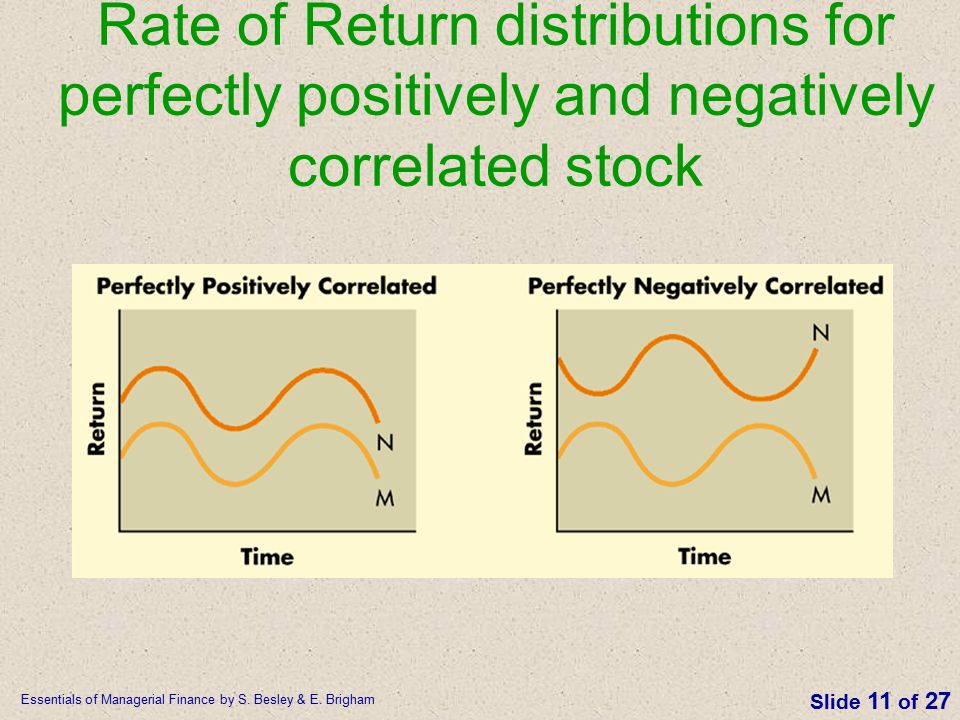 Rate of Return distributions for perfectly positively and negatively correlated stock

Perfectly Positively Correlated

Return

N

M

Time

Perfectly Negatively Correlated

Return

N

M

Time

Essentials of Managerial Finance by S. Besley & E. Brigham

Slide 11 of 27